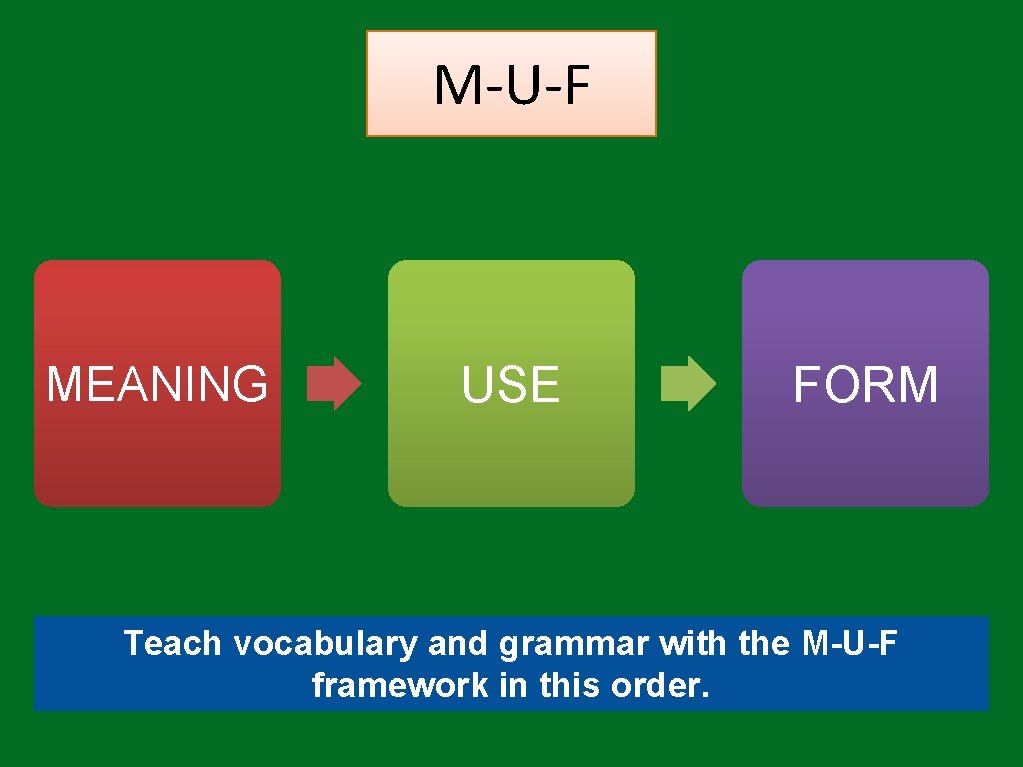 M-U-F

MEANING

USE

FORM

Teach vocabulary and grammar with the M-U-F framework in this order.